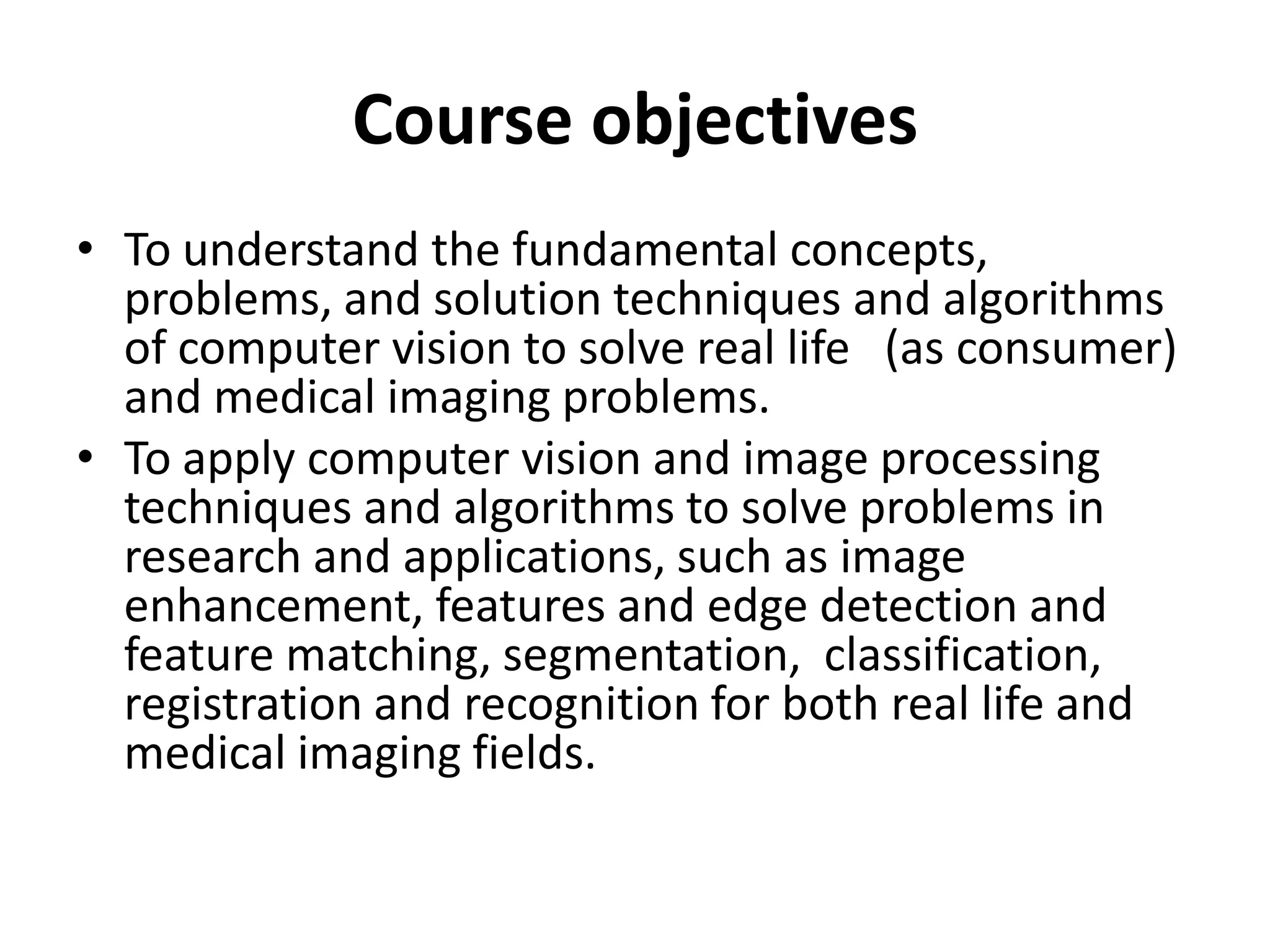 Course objectives

• To understand the fundamental concepts, problems, and solution techniques and algorithms of computer vision to solve real life (as consumer) and medical imaging problems.

• To apply computer vision and image processing techniques and algorithms to solve problems in research and applications, such as image enhancement, features and edge detection and feature matching, segmentation, classification, registration and recognition for both real life and medical imaging fields.